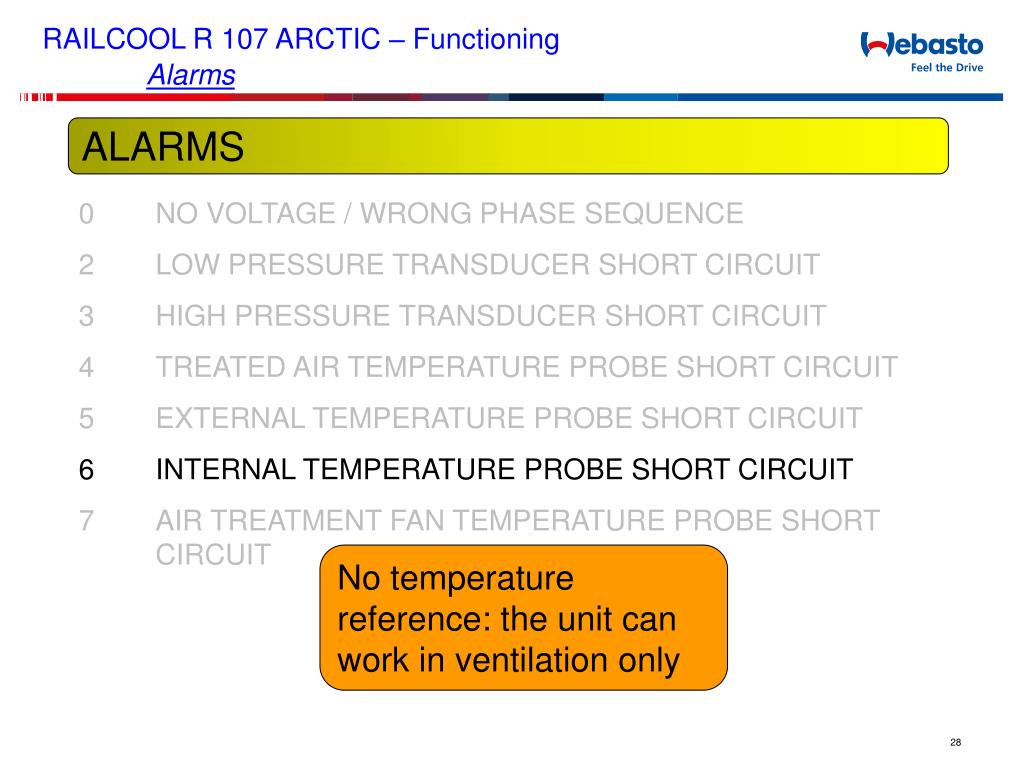 RAILCOOL R 107 ARCTIC – Functioning
Alarms

Webasto
Feel the Drive

ALARMS

0 NO VOLTAGE / WRONG PHASE SEQUENCE
2 LOW PRESSURE TRANSDUCER SHORT CIRCUIT
3 HIGH PRESSURE TRANSDUCER SHORT CIRCUIT
4 TREATED AIR TEMPERATURE PROBE SHORT CIRCUIT
5 EXTERNAL TEMPERATURE PROBE SHORT CIRCUIT
6 INTERNAL TEMPERATURE PROBE SHORT CIRCUIT
7 AIR TREATMENT FAN TEMPERATURE PROBE SHORT CIRCUIT

No temperature reference: the unit can work in ventilation only

28